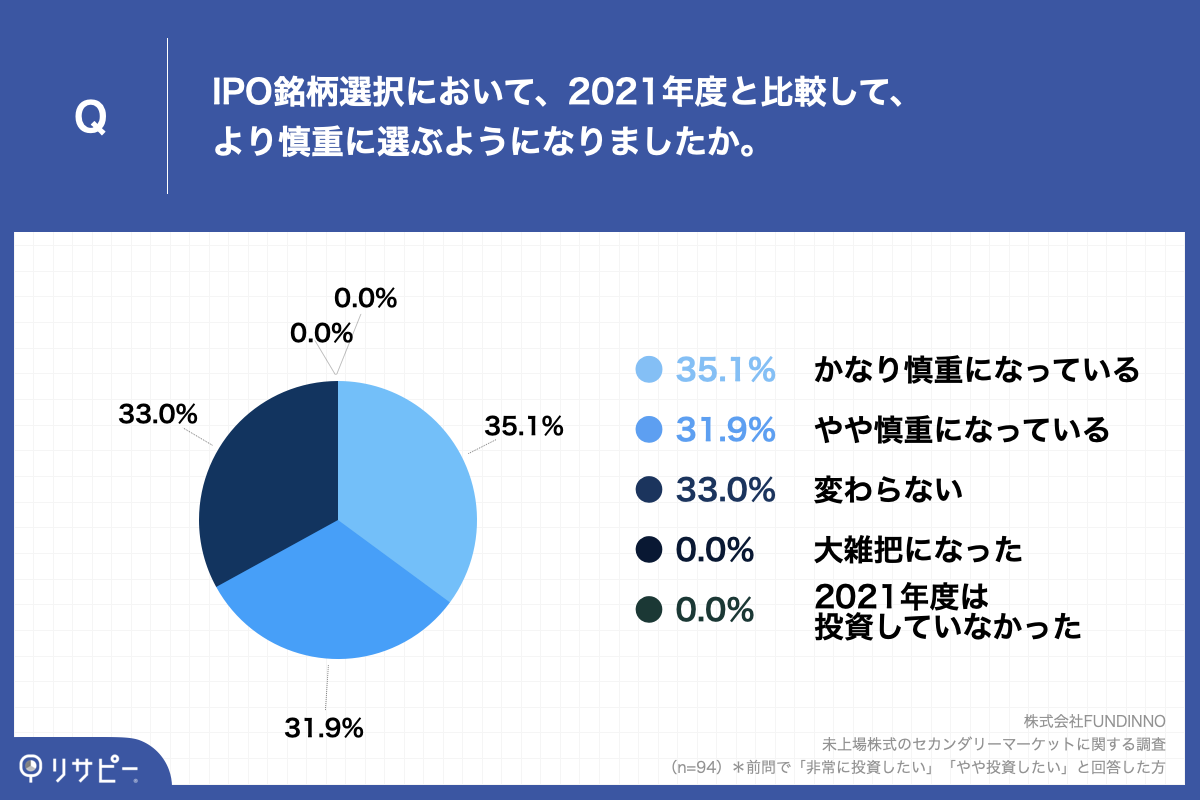 Q

IPO銘柄選択において、2021年度と比較して、より慎重に選ぶようになりましたか。

0.0%
0.0%
33.0%
35.1%
31.9%

35.1% かなり慎重になっている
31.9% やや慎重になっている
33.0% 変わらない
0.0% 大雑把になった
0.0% 2021年度は投資していなかった

株式会社FUNDINNO
未上場株式のセカンダリーマーケットに関する調査
（n=94）＊前問で「非常に投資したい」「やや投資したい」と回答した方

リサピー